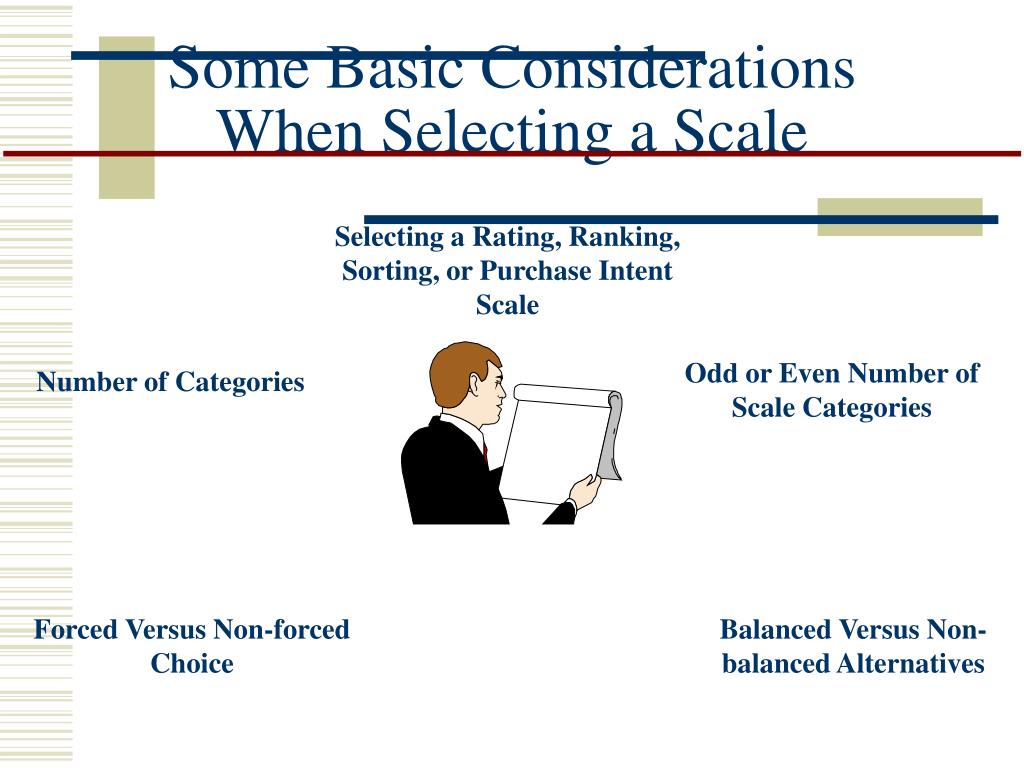 Some Basic Considerations When Selecting a Scale

Selecting a Rating, Ranking, Sorting, or Purchase Intent Scale

Number of Categories

Odd or Even Number of Scale Categories

Forced Versus Non-forced Choice

Balanced Versus Non-balanced Alternatives